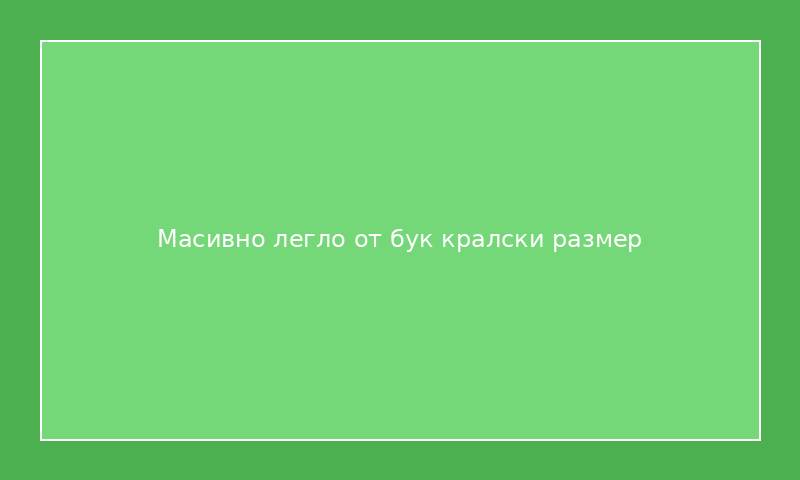 Масивно легло от бук кралски размер